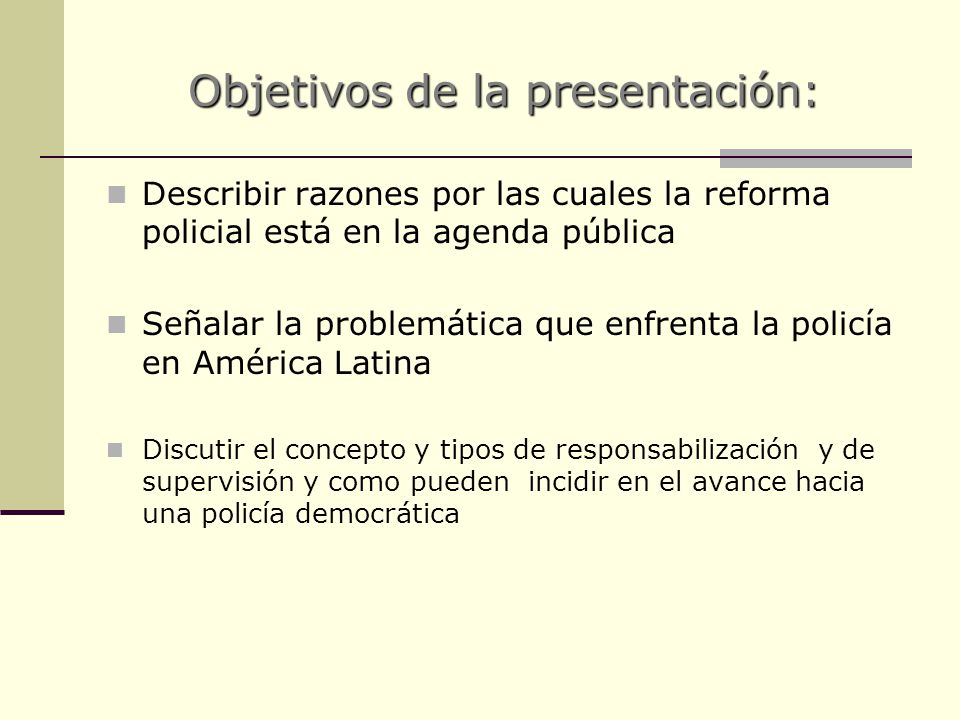 Objetivos de la presentación:

Describir razones por las cuales la reforma policial está en la agenda pública

Señalar la problemática que enfrenta la policía en América Latina

Discutir el concepto y tipos de responsabilización y de supervisión y como pueden incidir en el avance hacia una policía democrática